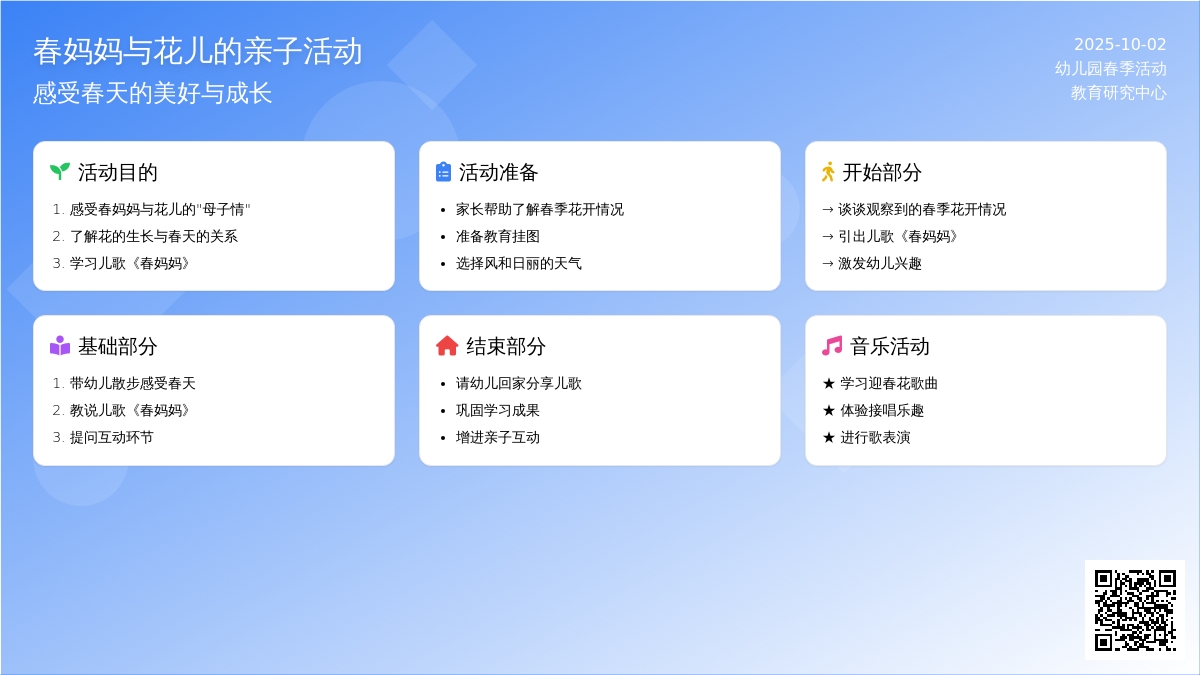 春妈妈与花儿的亲子活动
感受春天的美好与成长

2025-10-02
幼儿园春季活动
教育研究中心

活动目的
1. 感受春妈妈与花儿的"母子情"
2. 了解花的生长与春天的关系
3. 学习儿歌《春妈妈》

活动准备
• 家长帮助了解春季花开情况
• 准备教育挂图
• 选择风和日丽的天气

开始部分
→ 谈谈观察到的春季花开情况
→ 引出儿歌《春妈妈》
→ 激发幼儿兴趣

基础部分
1. 带幼儿散步感受春天
2. 教说儿歌《春妈妈》
3. 提问互动环节

结束部分
• 请幼儿回家分享儿歌
• 巩固学习成果
• 增进亲子互动

音乐活动
★ 学习迎春花歌曲
★ 体验接唱乐趣
★ 进行歌表演